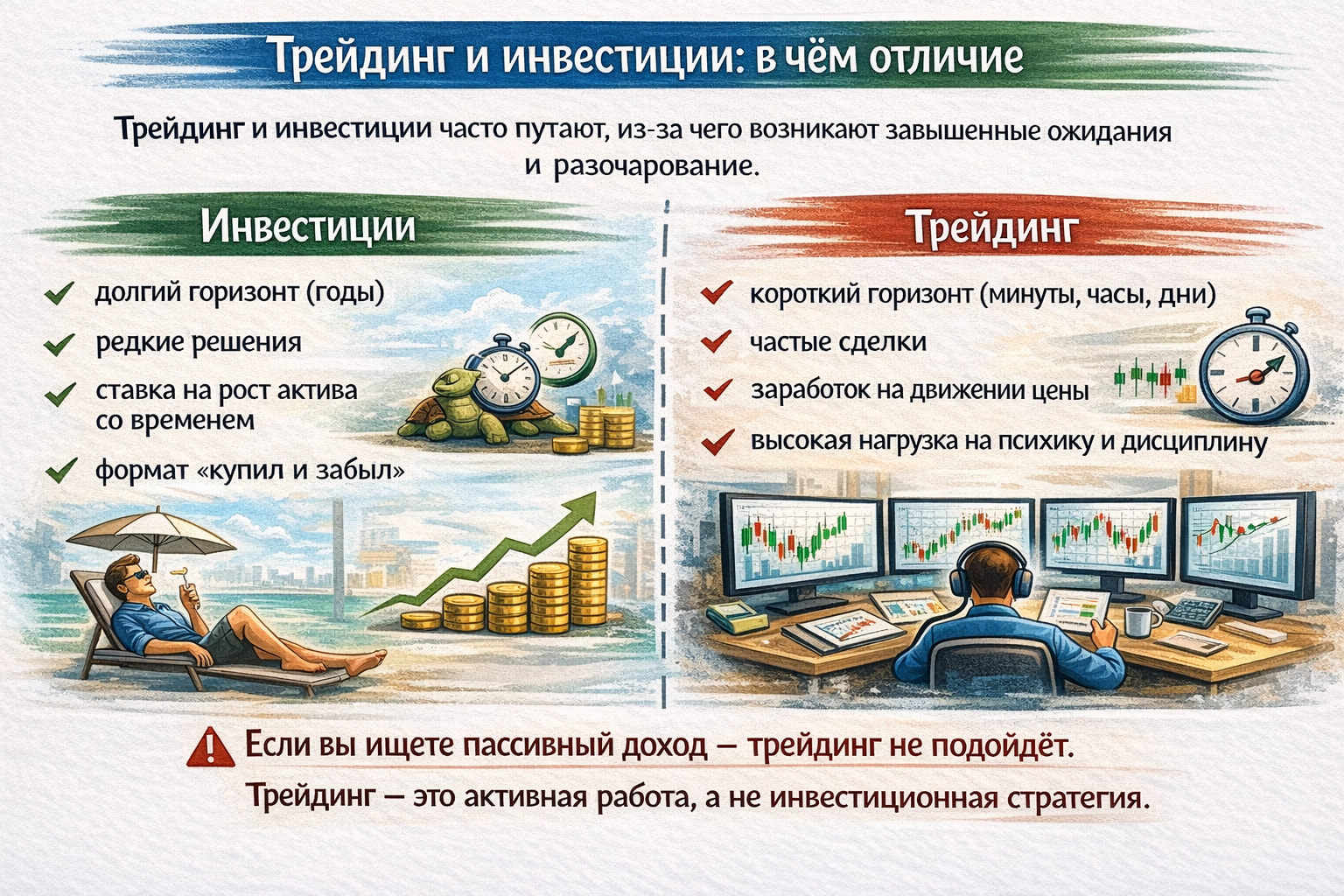 Трейдинг и инвестиции: в чём отличие

Трейдинг и инвестиции часто путают, из-за чего возникают завышенные ожидания и разочарование.

Инвестиции

долгий горизонт (годы)

редкие решения

ставка на рост актива со временем

формат «купил и забыл»

Трейдинг

короткий горизонт (минуты, часы, дни)

частые сделки

заработок на движении цены

высокая нагрузка на психику и дисциплину

Если вы ищете пассивный доход — трейдинг не подойдёт.

Трейдинг — это активная работа, а не инвестиционная стратегия.